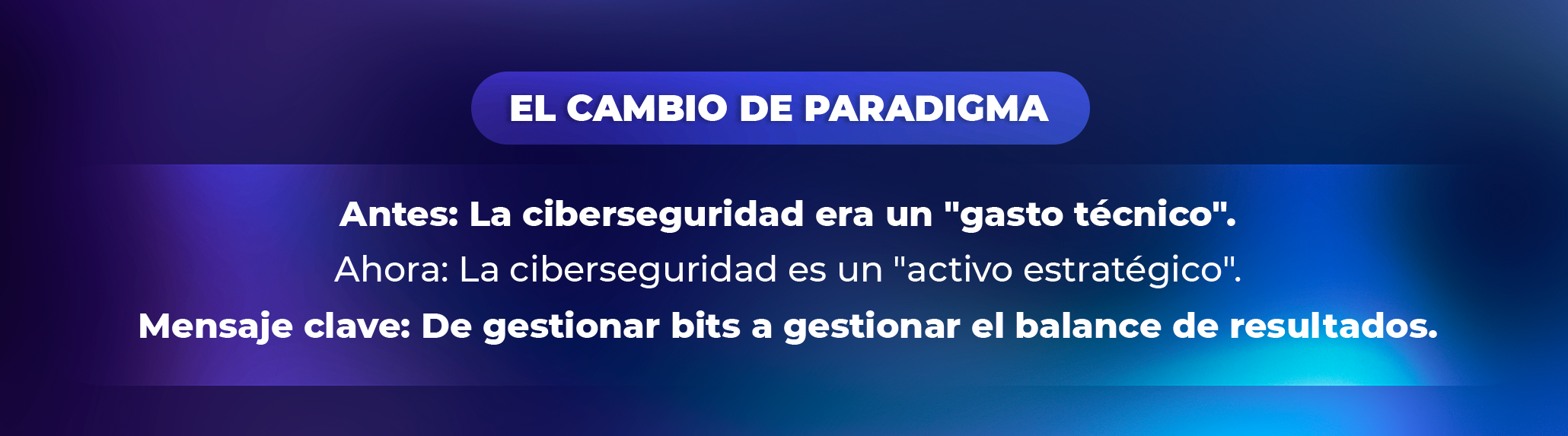 EL CAMBIO DE PARADIGMA

Antes: La ciberseguridad era un "gasto técnico".

Ahora: La ciberseguridad es un "activo estratégico".

Mensaje clave: De gestionar bits a gestionar el balance de resultados.